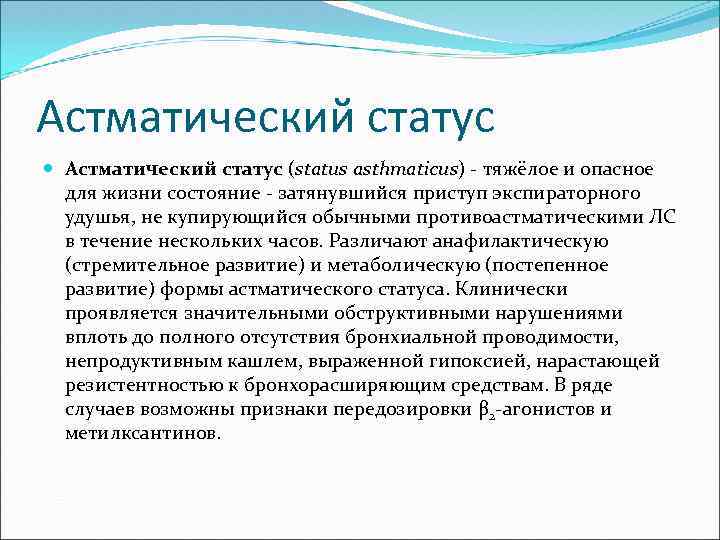 Астматический статус

Астматический статус (status asthmaticus) - тяжёлое и опасное для жизни состояние - затянувшийся приступ экспираторного удушья, не купирующийся обычными противоастматическими ЛС в течение нескольких часов. Различают анафилактическую (стремительное развитие) и метаболическую (постепенное развитие) формы астматического статуса. Клинически проявляется значительными обструктивными нарушениями вплоть до полного отсутствия бронхиальной проводимости, непродуктивным кашлем, выраженной гипоксией, нарастающей резистентностью к бронхорасширяющим средствам. В ряде случаев возможны признаки передозировки $\beta_2$-агонистов и метилксантинов.